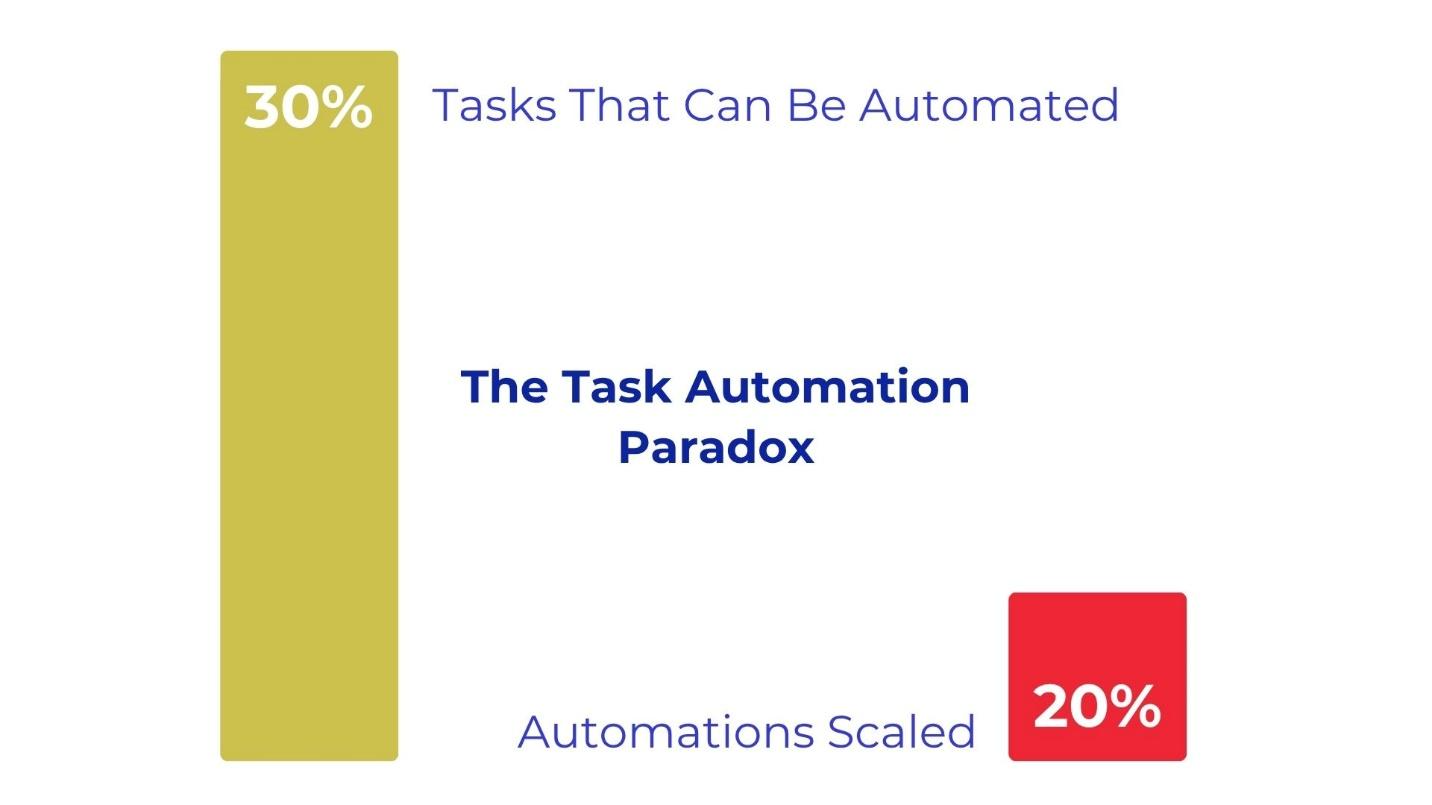 30%

Tasks That Can Be Automated

The Task Automation Paradox

Automations Scaled

20%